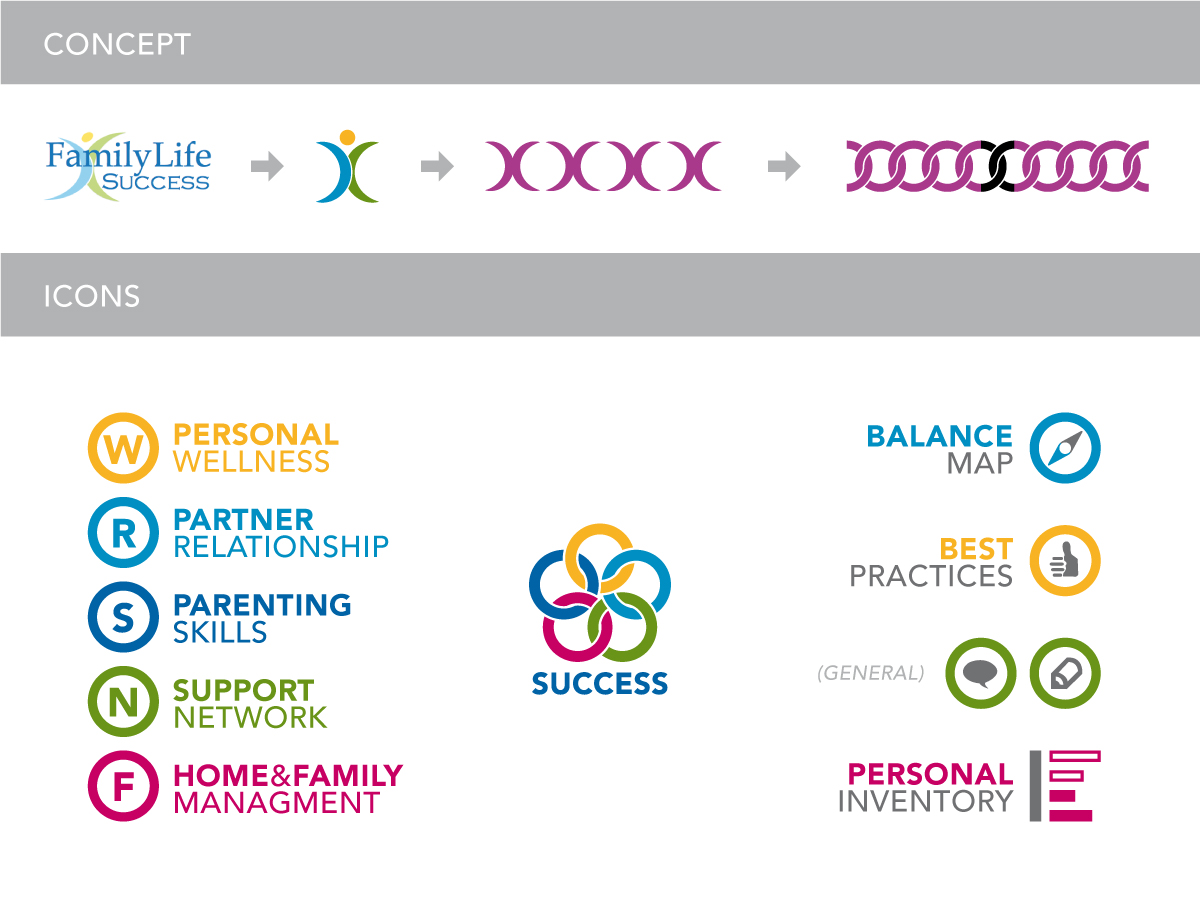 CONCEPT

FamilyLife SUCCESS

ICONS

W PERSONAL WELLNESS

R PARTNER RELATIONSHIP

S PARENTING SKILLS

N SUPPORT NETWORK

F HOME&FAMILY MANAGMENT

SUCCESS

BALANCE MAP

BEST PRACTICES

(GENERAL)

PERSONAL INVENTORY